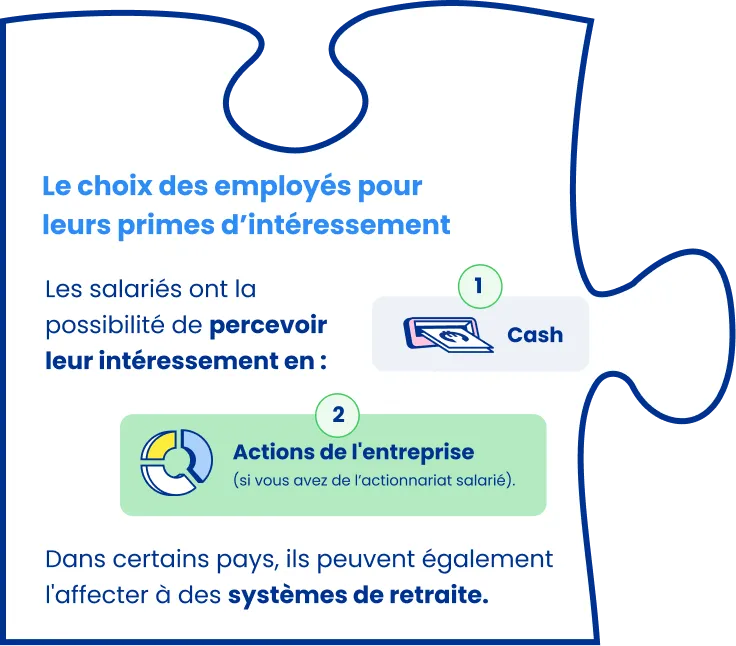 Le choix des employés pour leurs primes d'intéressement

Les salariés ont la possibilité de percevoir leur intéressement en :

1

Cash

2

Actions de l'entreprise
(si vous avez de l'actionnariat salarié).

Dans certains pays, ils peuvent également l'affecter à des systèmes de retraite.